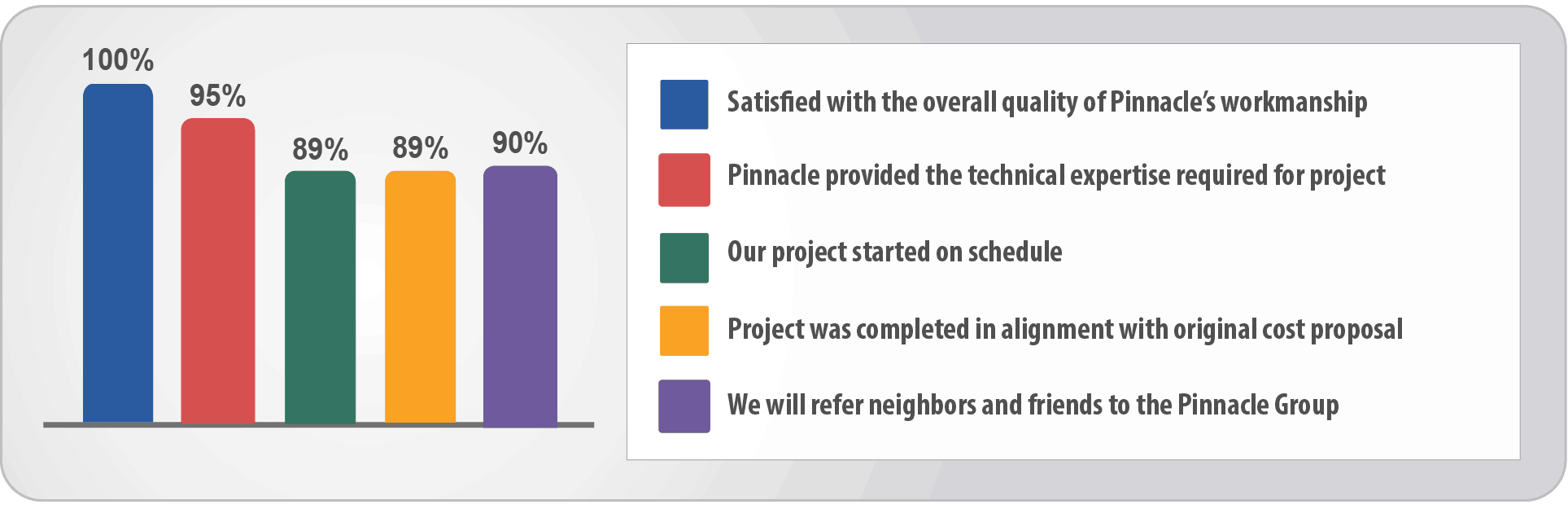 100%
95%
89%
89%
90%

Satisfied with the overall quality of Pinnacle's workmanship

Pinnacle provided the technical expertise required for project

Our project started on schedule

Project was completed in alignment with original cost proposal

We will refer neighbors and friends to the Pinnacle Group